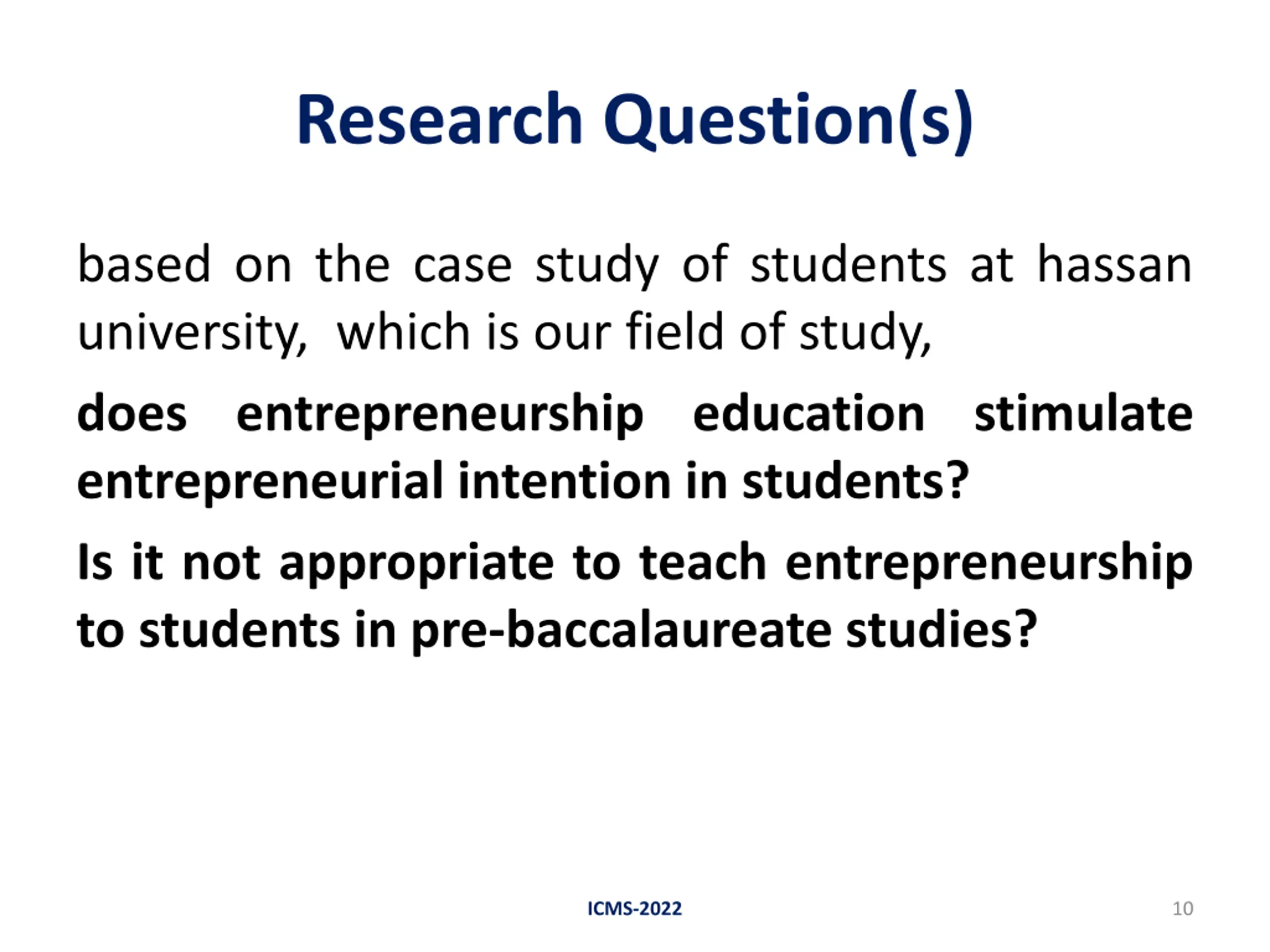 Research Question(s)

based on the case study of students at hassan university, which is our field of study,

does entrepreneurship education stimulate entrepreneurial intention in students?

Is it not appropriate to teach entrepreneurship to students in pre-baccalaureate studies?

ICMS-2022

10